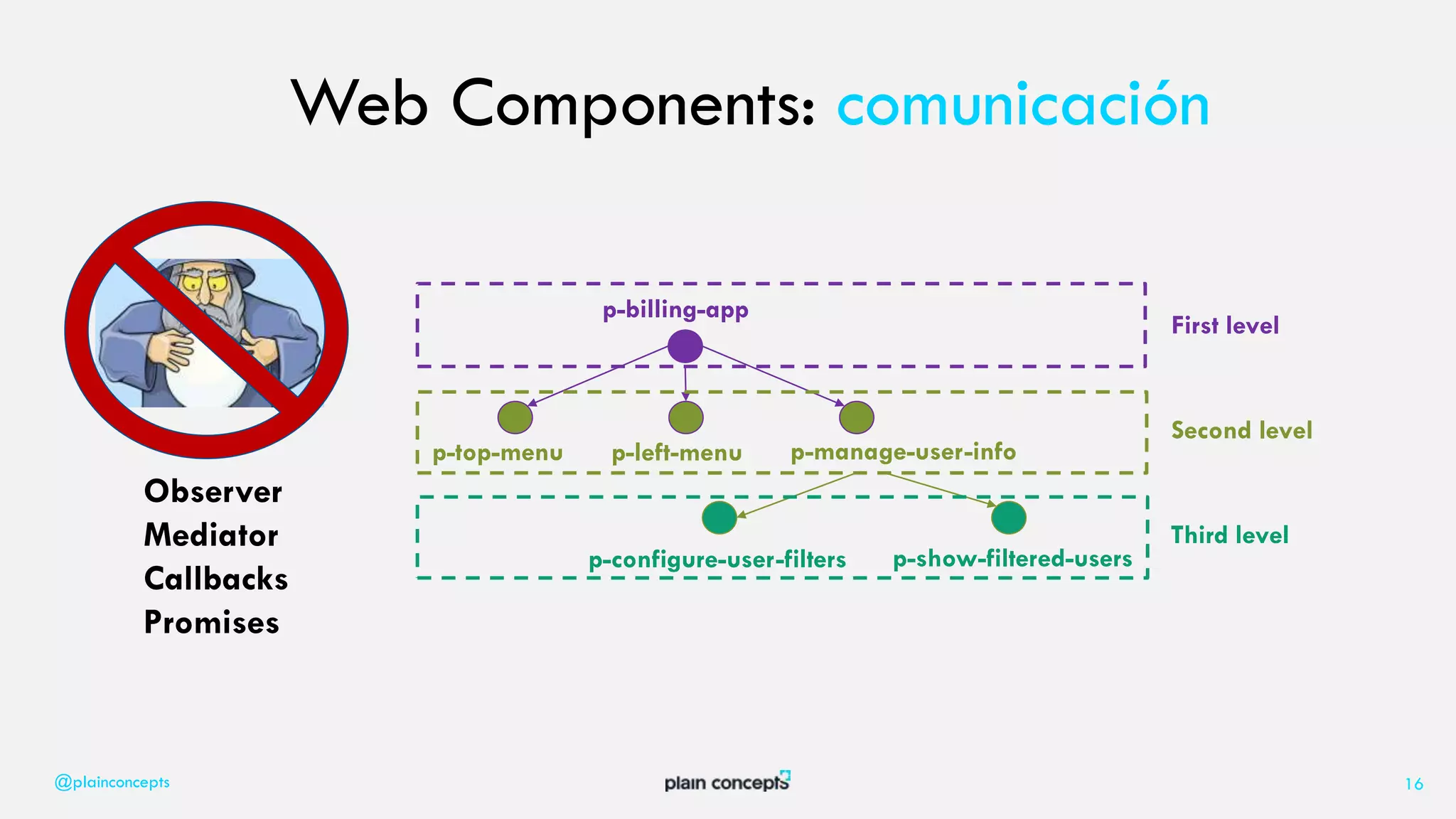 Web Components: comunicación

Observer
Mediator
Callbacks
Promises

p-billing-app

First level

p-top-menu
p-left-menu
p-manage-user-info

Second level

p-configure-user-filters
p-show-filtered-users

Third level

@plainconcepts

plain concepts

16